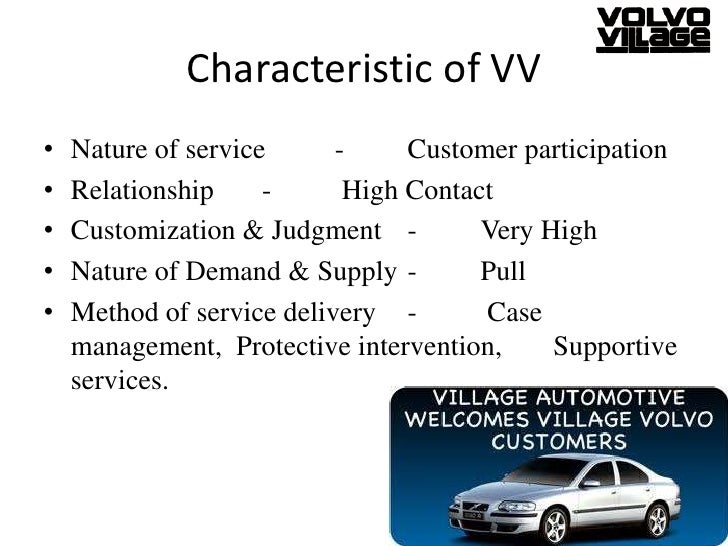 VOLVO VILLAGE

Characteristic of VV

• Nature of service - Customer participation
• Relationship - High Contact
• Customization & Judgment - Very High
• Nature of Demand & Supply - Pull
• Method of service delivery - Case management, Protective intervention, Supportive services.

VILLAGE AUTOMOTIVE WELCOMES VILLAGE VOLVO CUSTOMERS